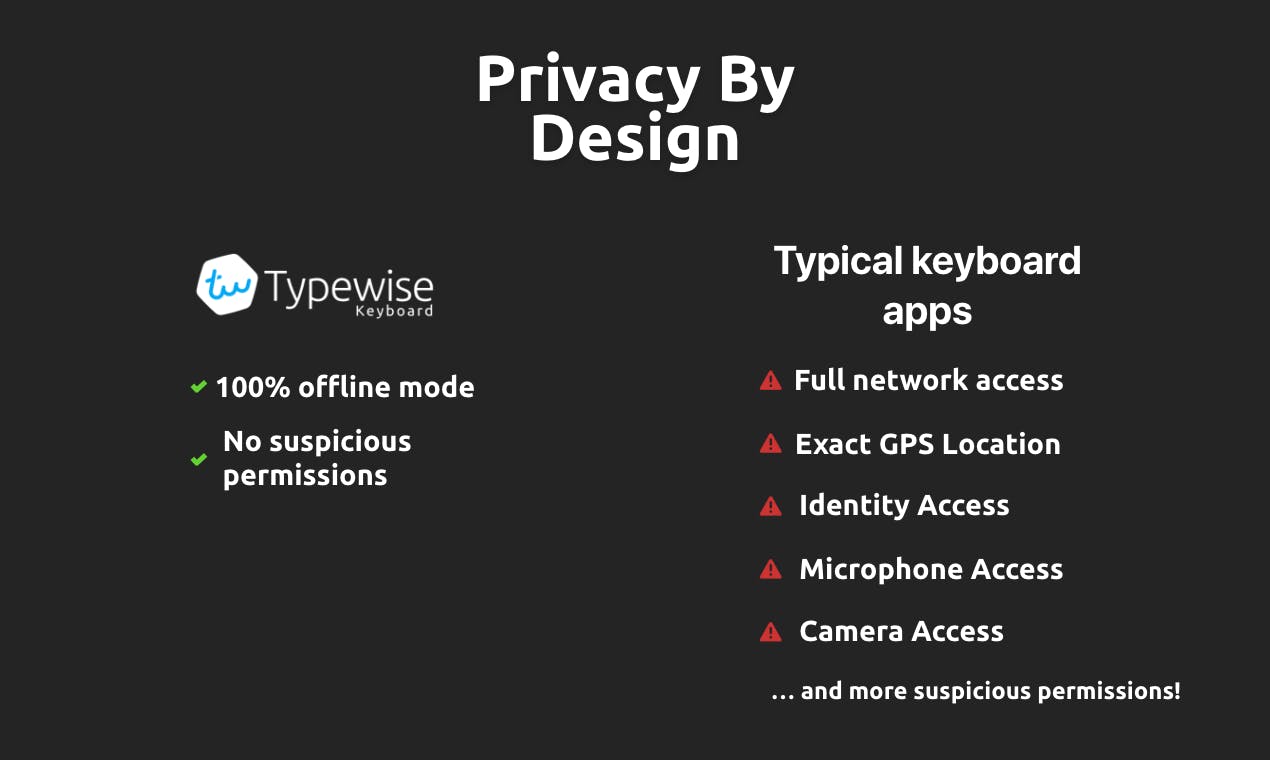 Privacy By Design

tw Typewise Keyboard

100% offline mode

No suspicious permissions

Typical keyboard apps

Full network access

Exact GPS Location

Identity Access

Microphone Access

Camera Access

... and more suspicious permissions!